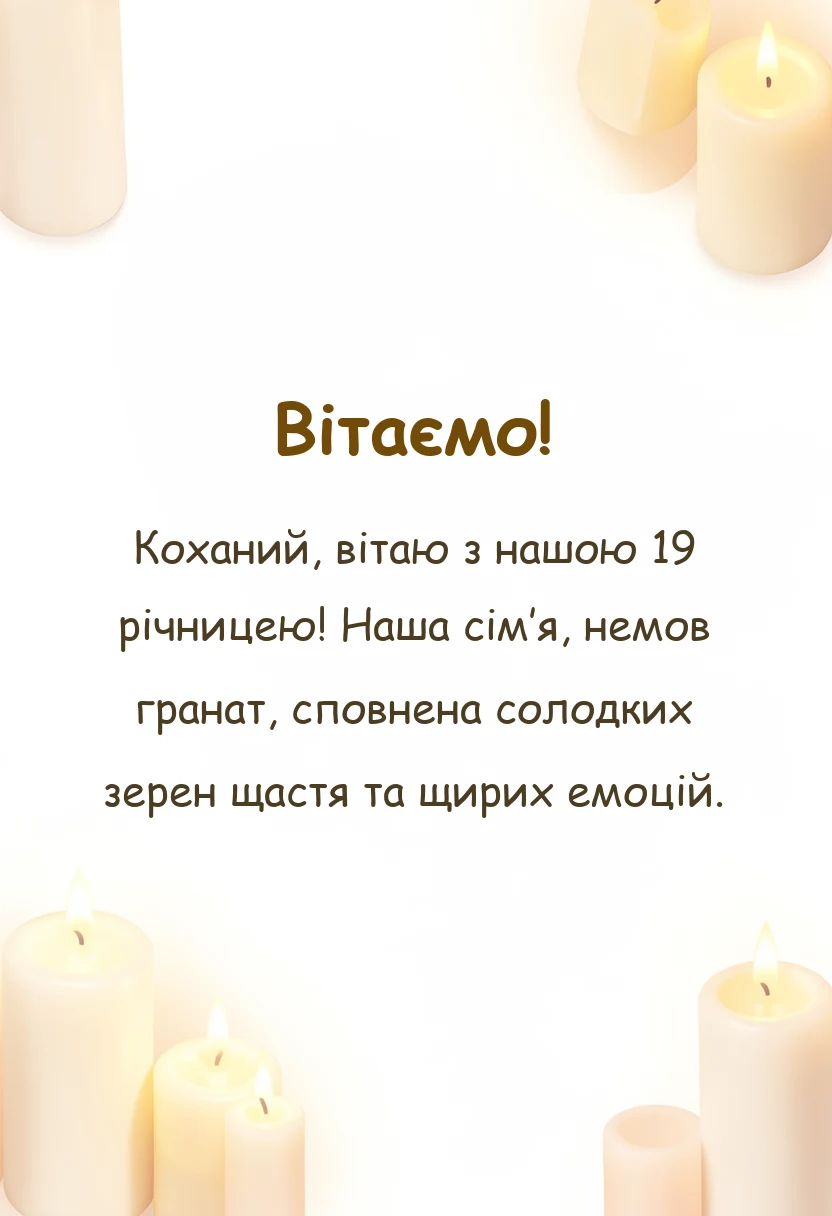 Вітаємо!

Коханий, вітаю з нашою 19 річницею! Наша сім'я, немов гранат, сповнена солодких зерен щастя та щирих емоцій.